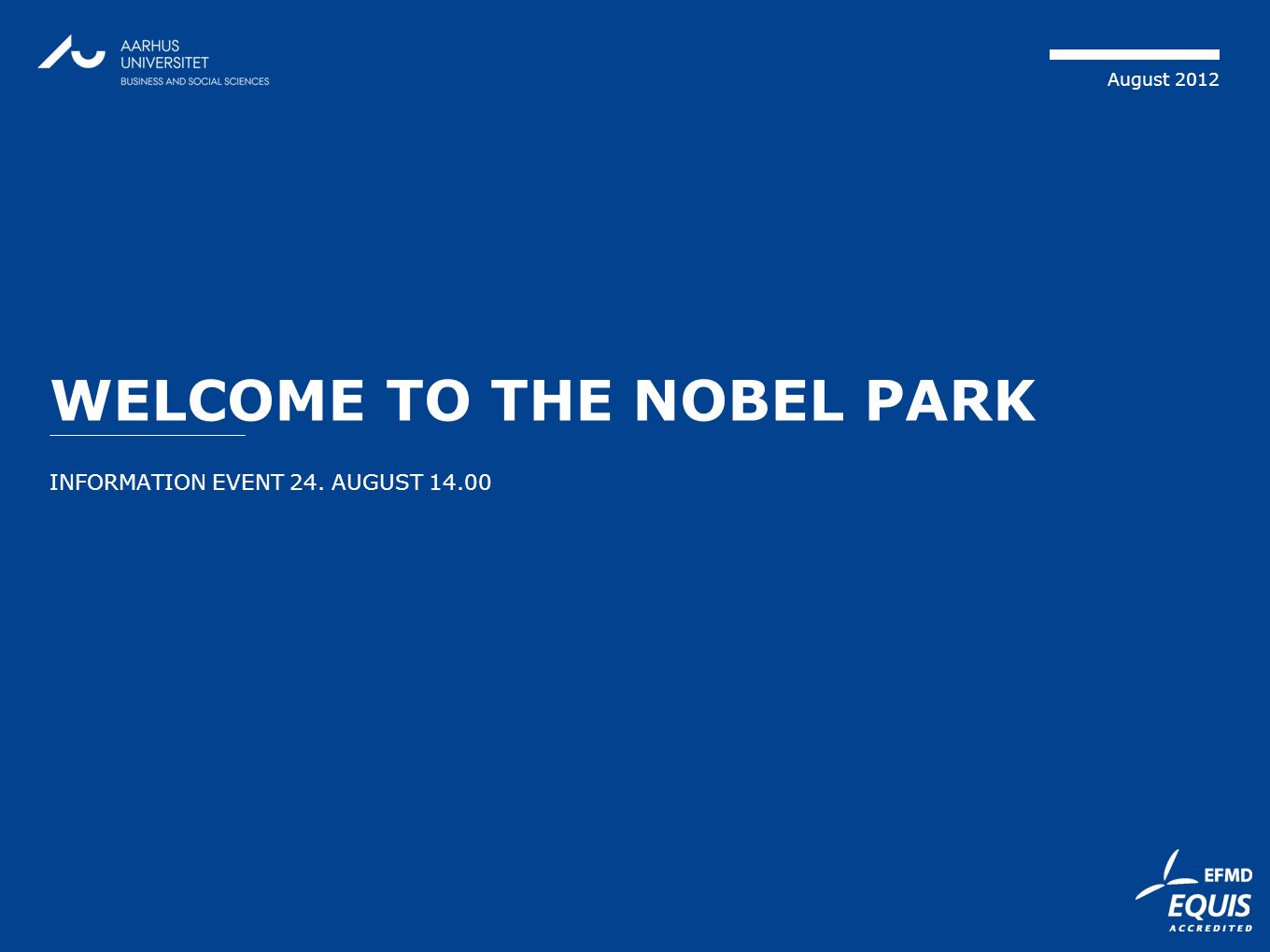 AARHUS UNIVERSITET
BUSINESS AND SOCIAL SCIENCES

August 2012

WELCOME TO THE NOBEL PARK

INFORMATION EVENT 24. AUGUST 14.00

EFMD
EQUIS
ACCREDITED